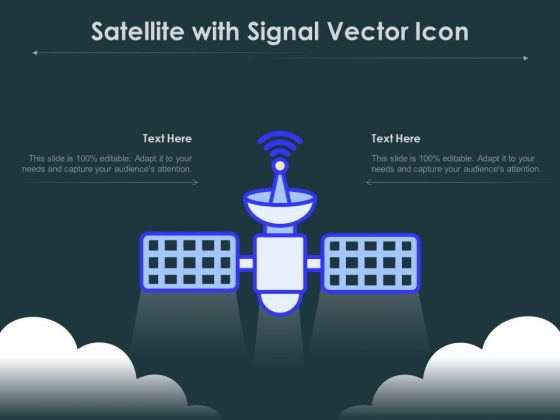 Satellite with Signal Vector Icon

Text Here

This slide is 100% editable. Adapt it to your needs and capture your audience's attention.

Text Here

This slide is 100% editable. Adapt it to your needs and capture your audience's attention.